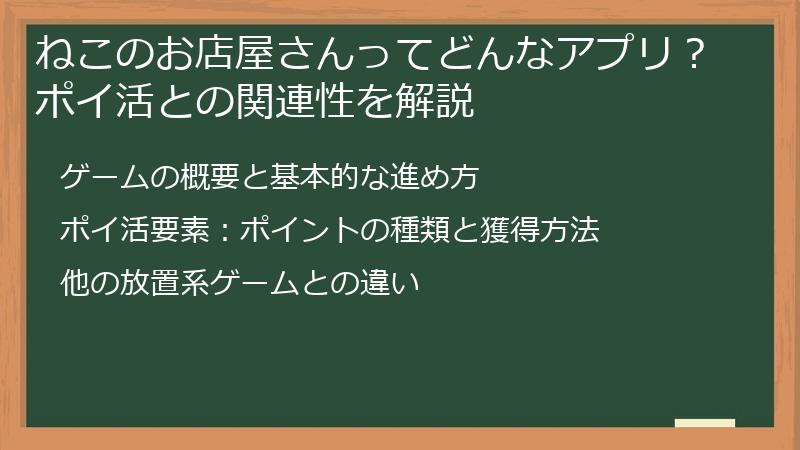 ねこのお店屋さんってどんなアプリ？
ポイ活との関連性を解説

ゲームの概要と基本的な進め方

ポイ活要素：ポイントの種類と獲得方法

他の放置系ゲームとの違い